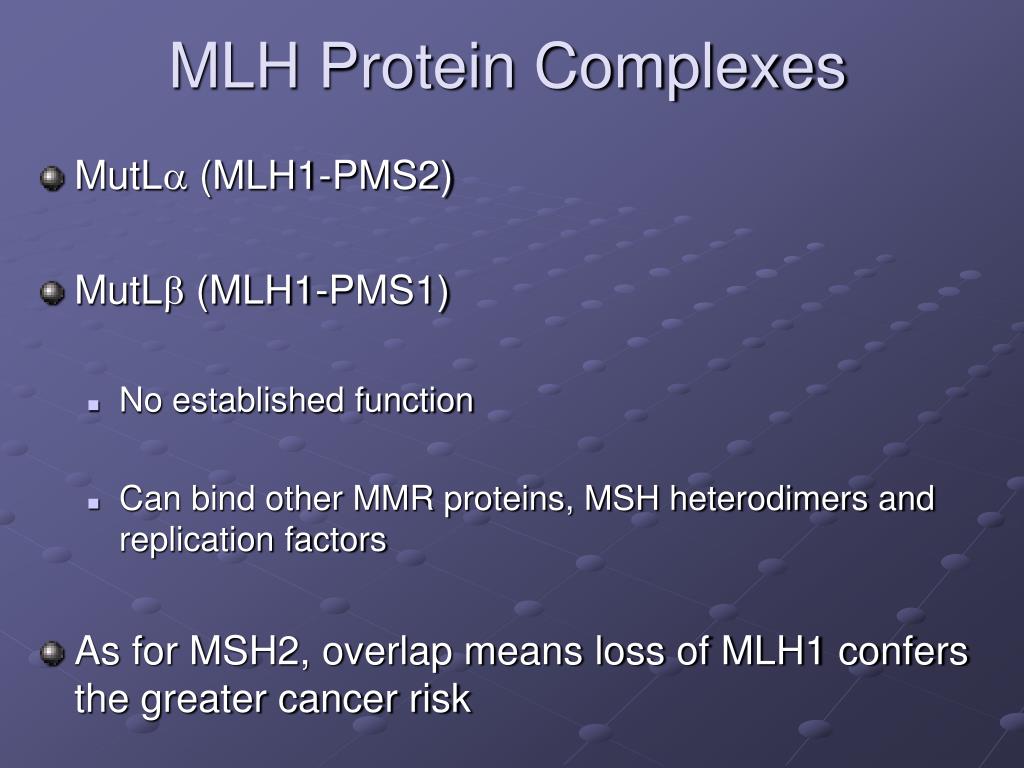 MLH Protein Complexes

MutL$\alpha$ (MLH1-PMS2)

MutL$\beta$ (MLH1-PMS1)

No established function

Can bind other MMR proteins, MSH heterodimers and replication factors

As for MSH2, overlap means loss of MLH1 confers the greater cancer risk